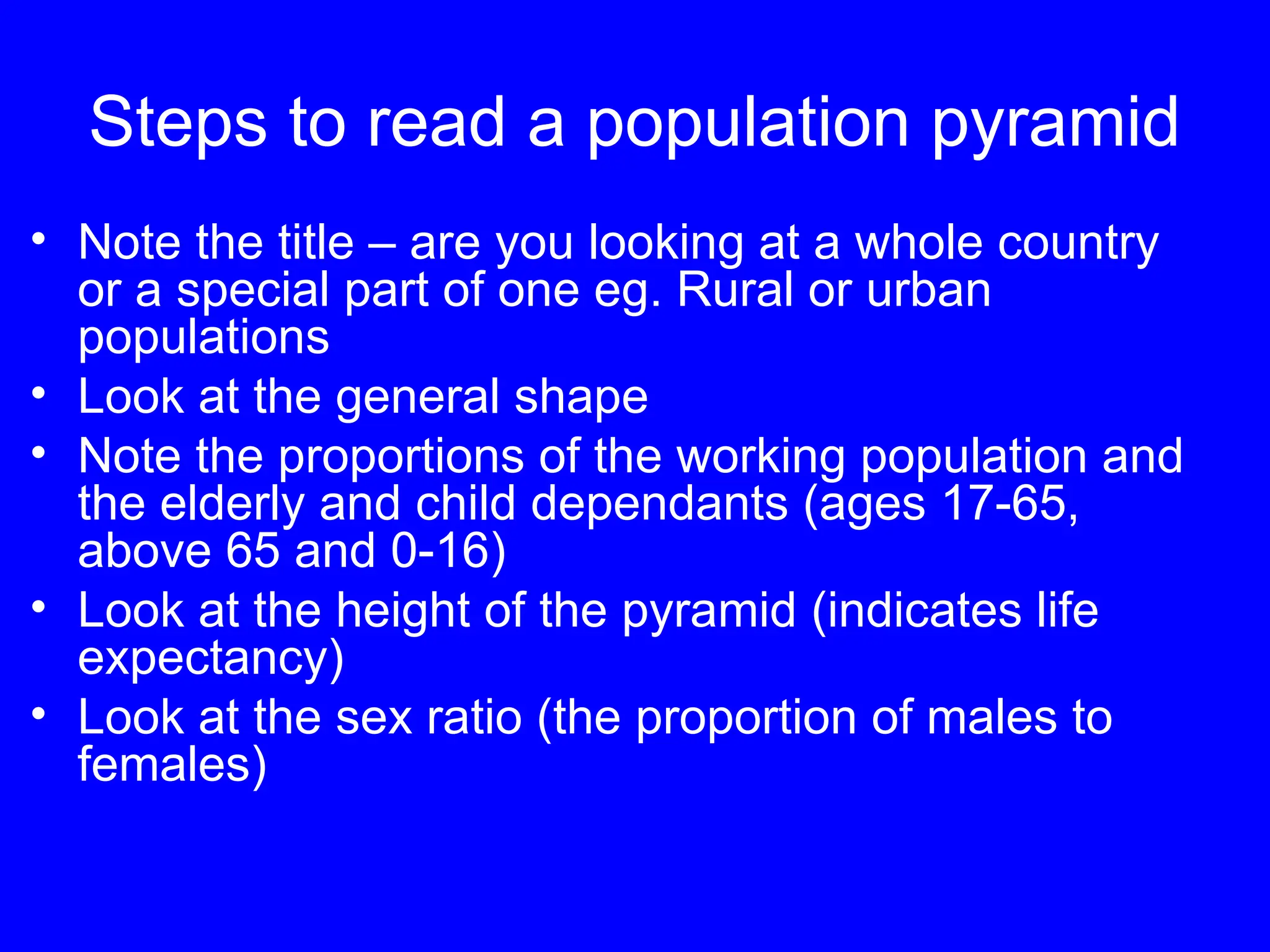 Steps to read a population pyramid

• Note the title – are you looking at a whole country or a special part of one eg. Rural or urban populations
• Look at the general shape
• Note the proportions of the working population and the elderly and child dependants (ages 17-65, above 65 and 0-16)
• Look at the height of the pyramid (indicates life expectancy)
• Look at the sex ratio (the proportion of males to females)